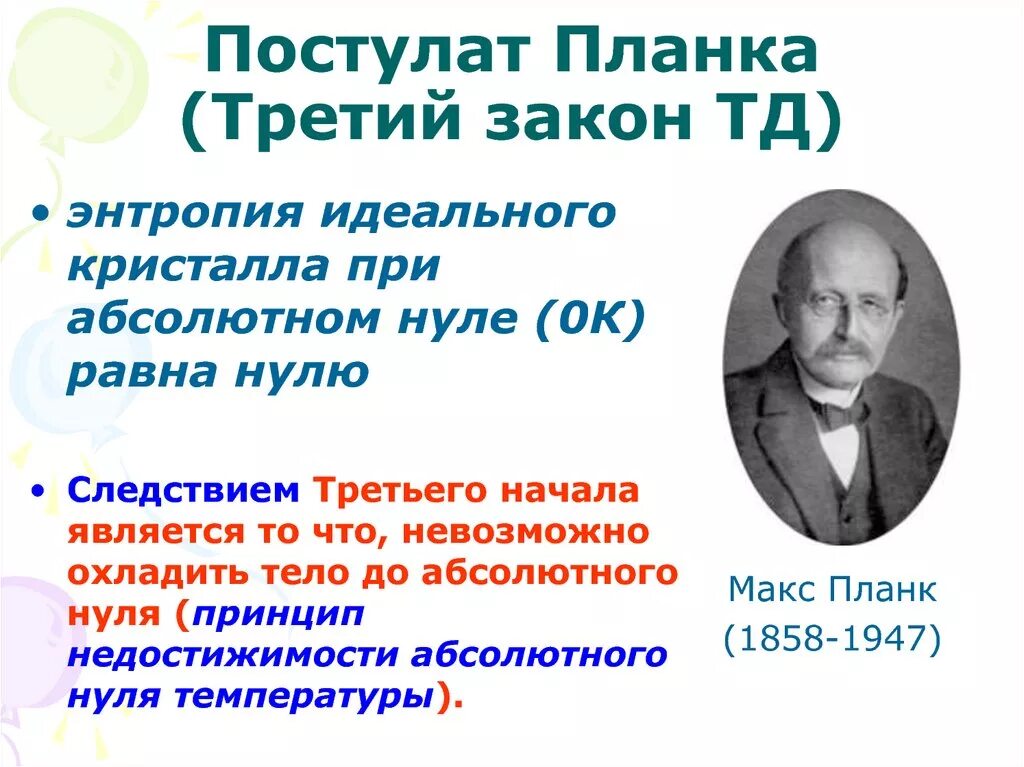 Постулат Планка (Третий закон ТД)

• энтропия идеального кристалла при абсолютном нуле (0К) равна нулю

• Следствием Третьего начала является то что, невозможно охладить тело до абсолютного нуля (принцип недостижимости абсолютного нуля температуры).

Макс Планк
(1858-1947)